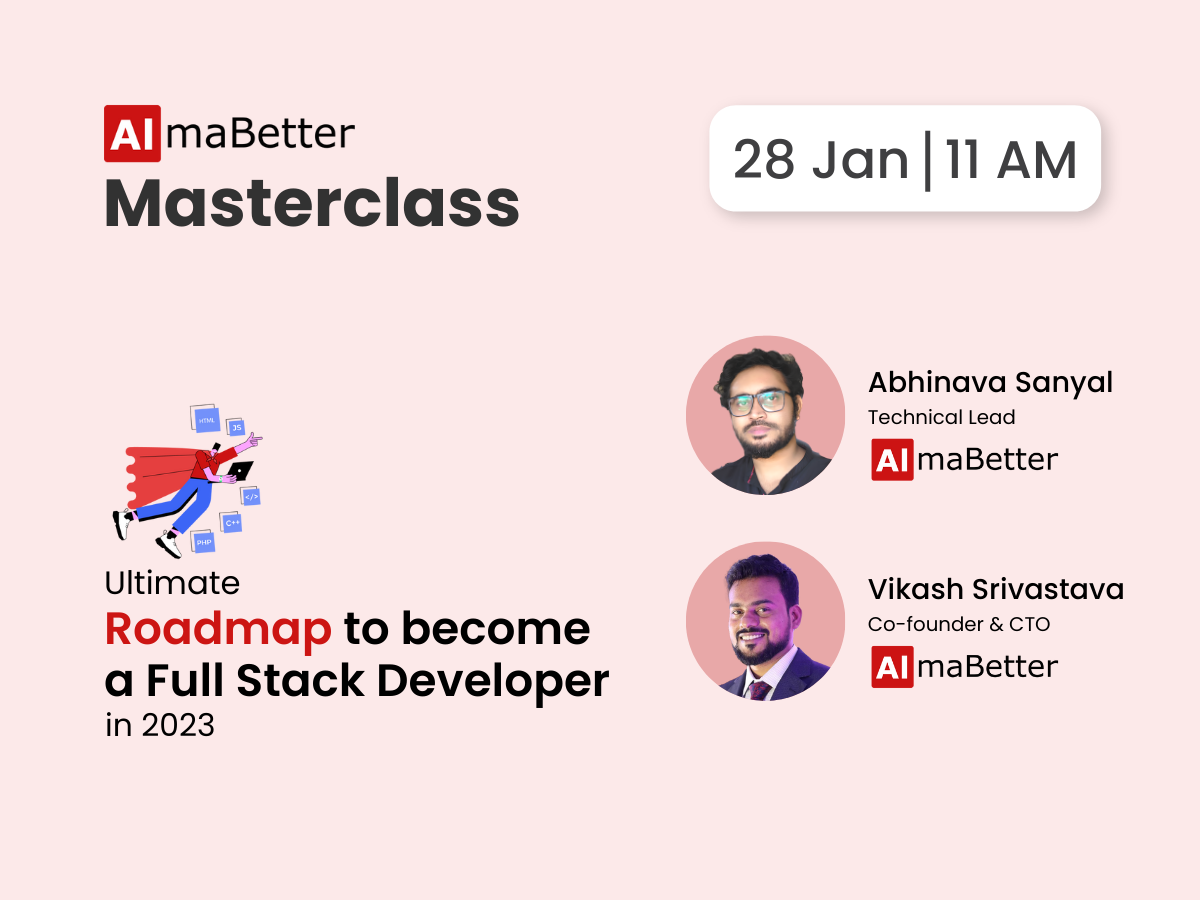 AlmaBetter
Masterclass

28 Jan | 11 AM

HTML JS </> C++ PHP

Ultimate
Roadmap to become a Full Stack Developer
in 2023

Abhinava Sanyal
Technical Lead
AlmaBetter

Vikash Srivastava
Co-founder & CTO
AlmaBetter